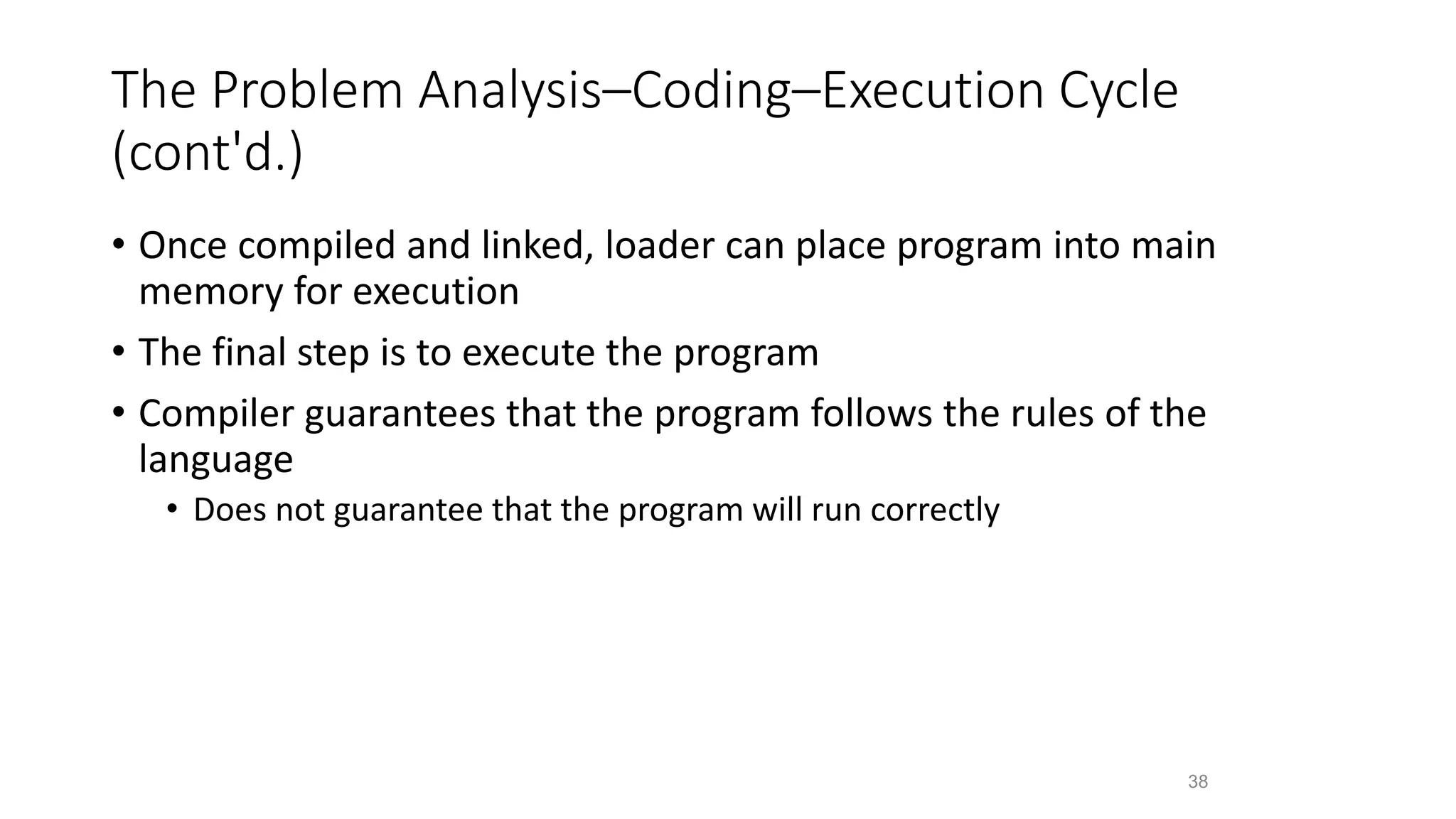 The Problem Analysis–Coding–Execution Cycle (cont'd.)

• Once compiled and linked, loader can place program into main memory for execution
• The final step is to execute the program
• Compiler guarantees that the program follows the rules of the language
  • Does not guarantee that the program will run correctly

38